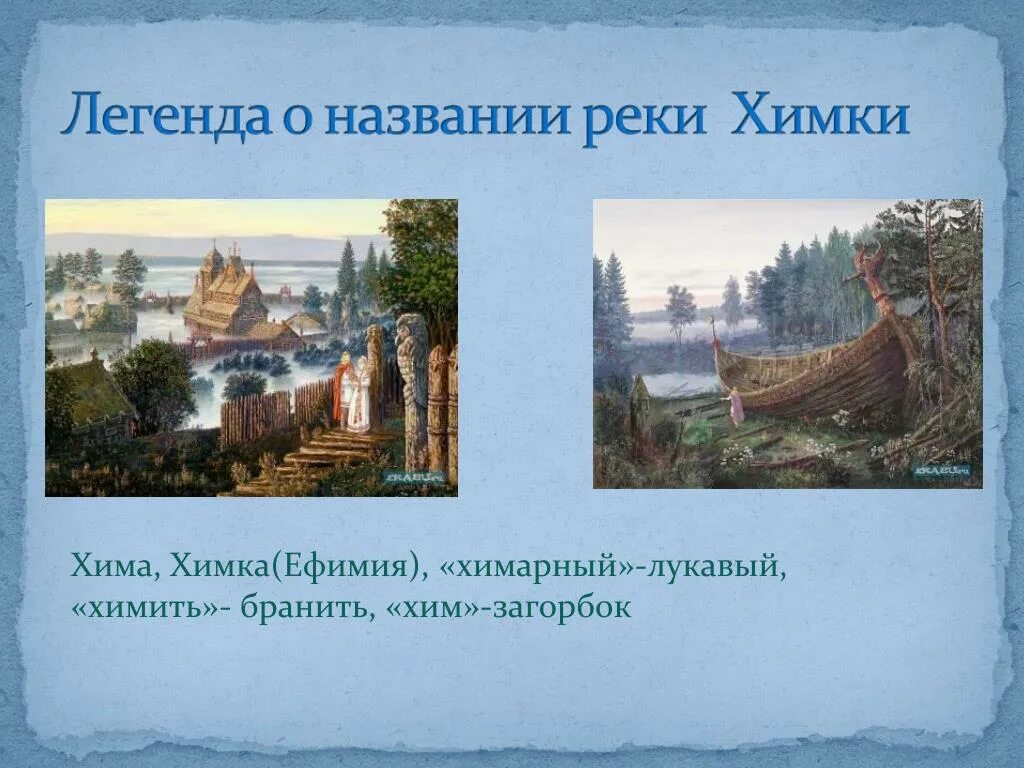 Легенда о названии реки Химки

Хима, Химка(Ефимия), «химарный»-лукавый, «химить»- бранить, «хим»-загорбок